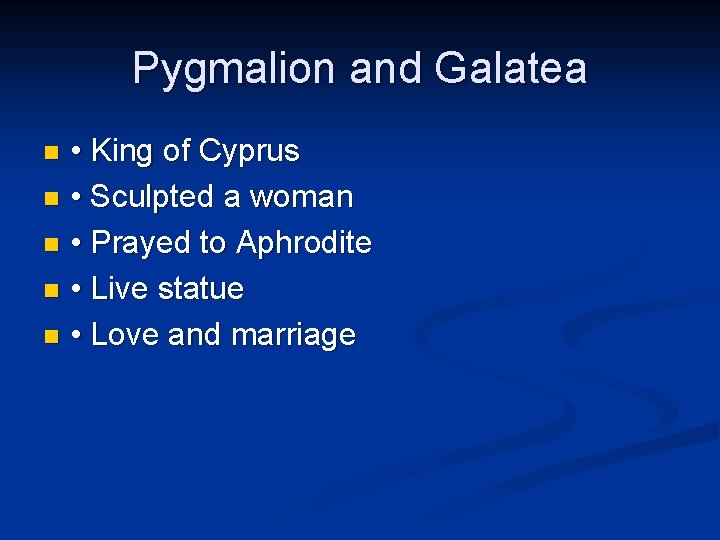 Pygmalion and Galatea

• King of Cyprus
• Sculpted a woman
• Prayed to Aphrodite
• Live statue
• Love and marriage